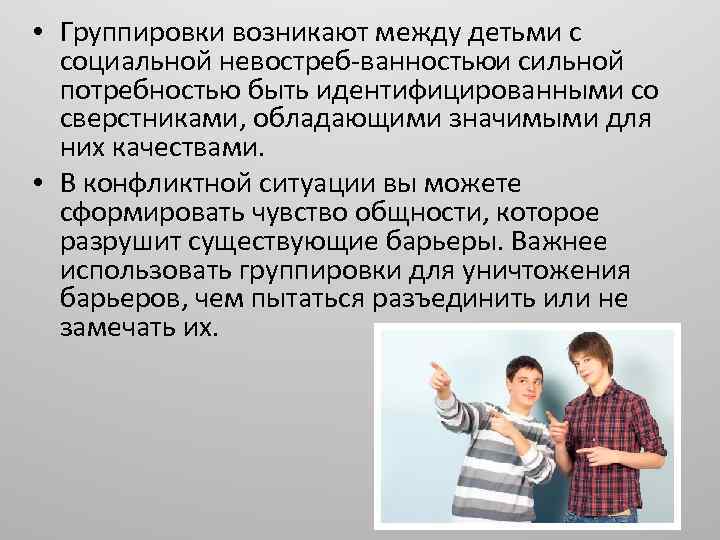 • Группировки возникают между детьми с социальной невостреб-ванностьюи сильной потребностью быть идентифицированными со сверстниками, обладающими значимыми для них качествами.

• В конфликтной ситуации вы можете сформировать чувство общности, которое разрушит существующие барьеры. Важнее использовать группировки для уничтожения барьеров, чем пытаться разъединить или не замечать их.